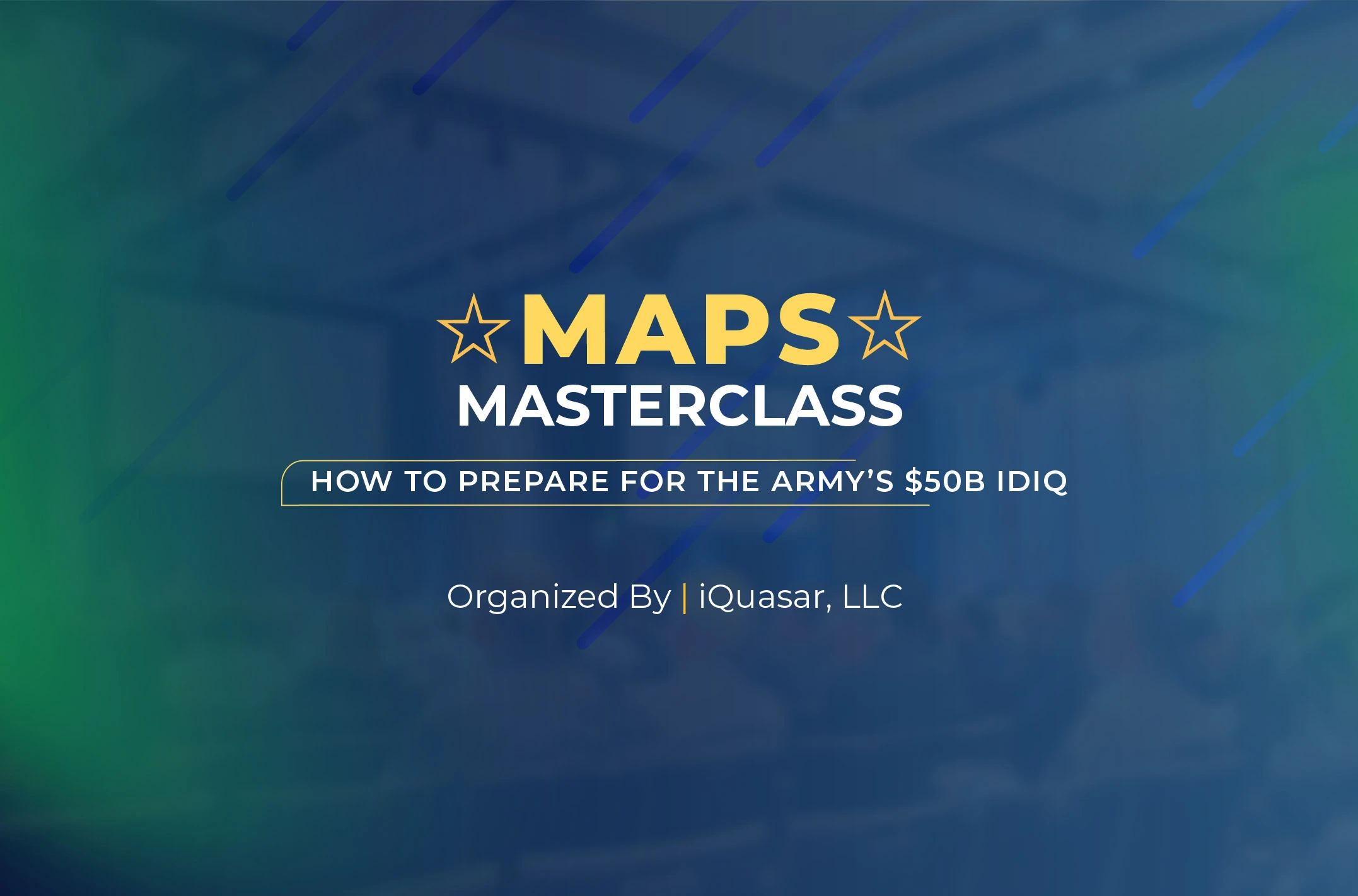 MAPS
MASTERCLASS

HOW TO PREPARE FOR THE ARMY'S \$50B IDIQ

Organized By | iQuasar, LLC